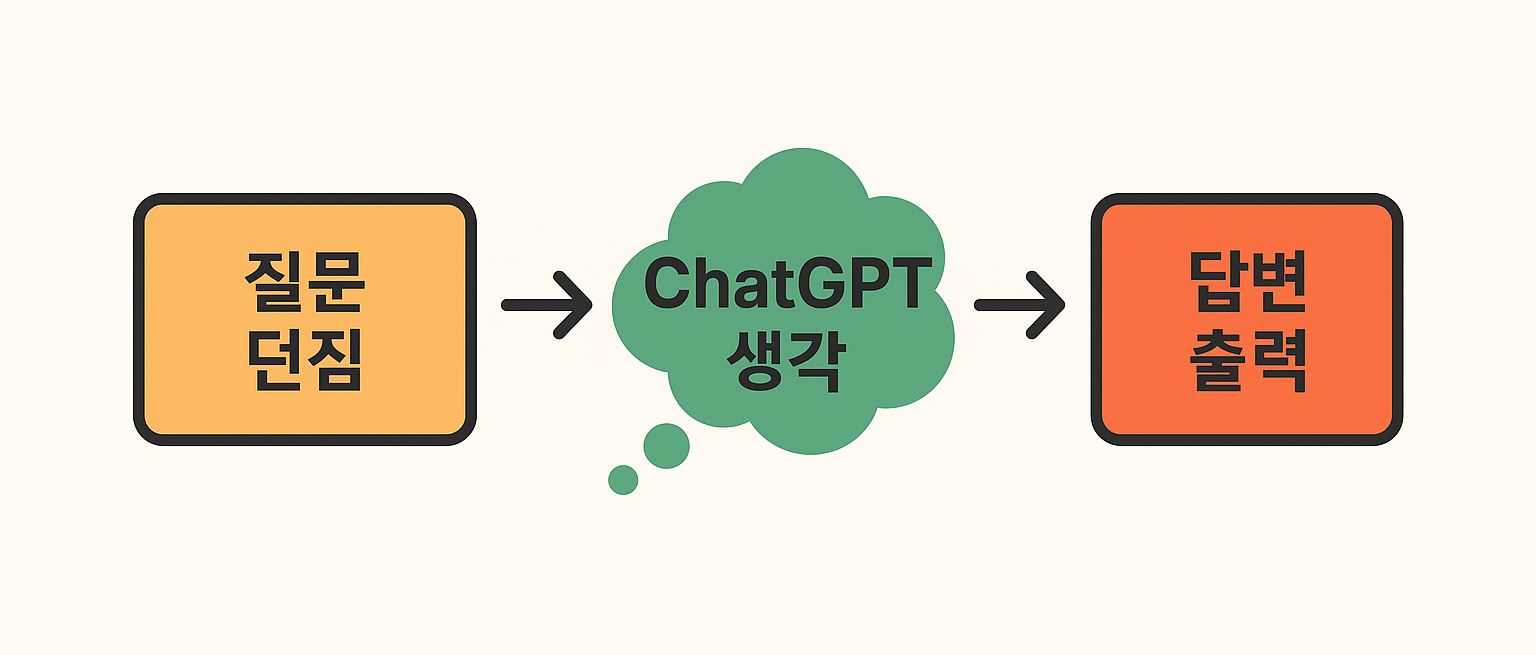 질문
던짐

ChatGPT
생각

답변
출력